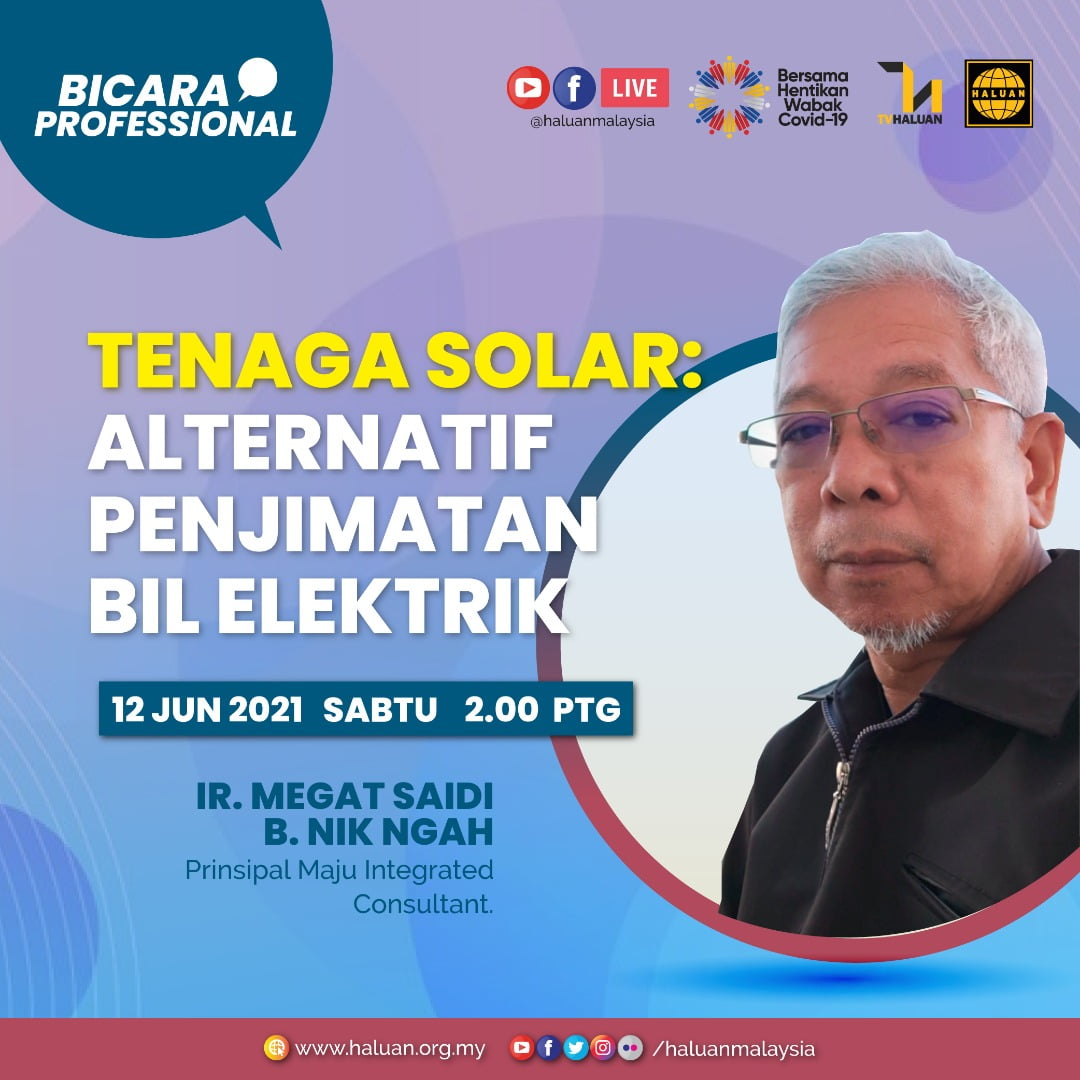 BICARA PROFESSIONAL

LIVE
@haluanmalaysia

Bersama Hentikan Wabak Covid-19

TV HALUAN

HALUAN

TENAGA SOLAR: ALTERNATIF PENJIMATAN BIL ELEKTRIK

12 JUN 2021 SABTU 2.00 PTG

IR. MEGAT SAIDI B. NIK NGAH
Prinsipal Maju Integrated Consultant.

www.haluan.org.my /haluanmalaysia